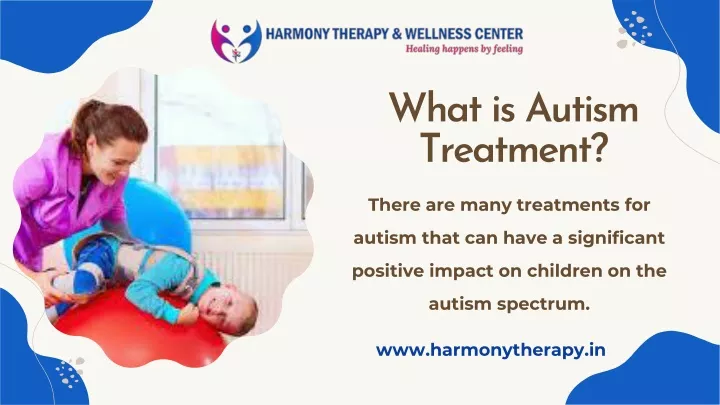 HARMONY THERAPY & WELLNESS CENTER
Healing happens by feeling

What is Autism Treatment?

There are many treatments for autism that can have a significant positive impact on children on the autism spectrum.

www.harmonytherapy.in